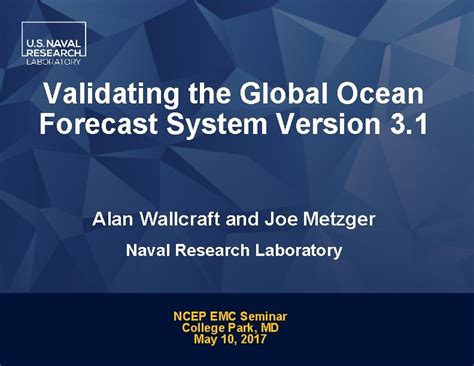 U.S. NAVAL RESEARCH LABORATORY

Validating the Global Ocean Forecast System Version 3.1

Alan Wallcraft and Joe Metzger

Naval Research Laboratory

NCEP EMC Seminar
College Park, MD
May 10, 2017